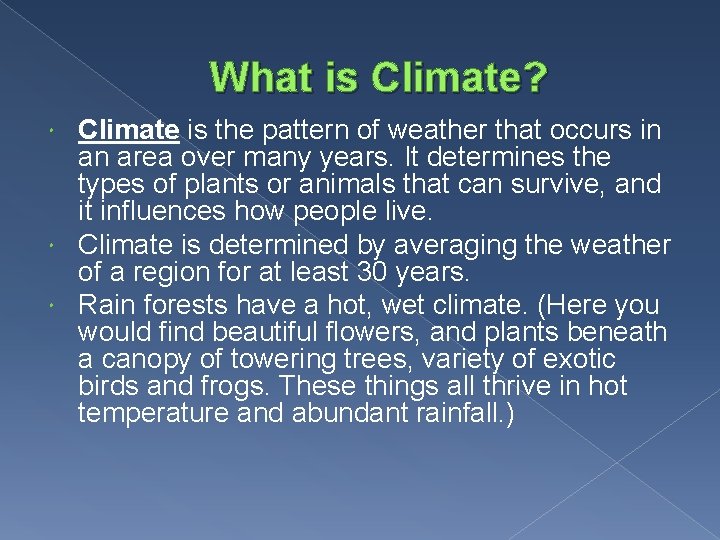 What is Climate?

Climate is the pattern of weather that occurs in an area over many years. It determines the types of plants or animals that can survive, and it influences how people live.

Climate is determined by averaging the weather of a region for at least 30 years.

Rain forests have a hot, wet climate. (Here you would find beautiful flowers, and plants beneath a canopy of towering trees, variety of exotic birds and frogs. These things all thrive in hot temperature and abundant rainfall.)